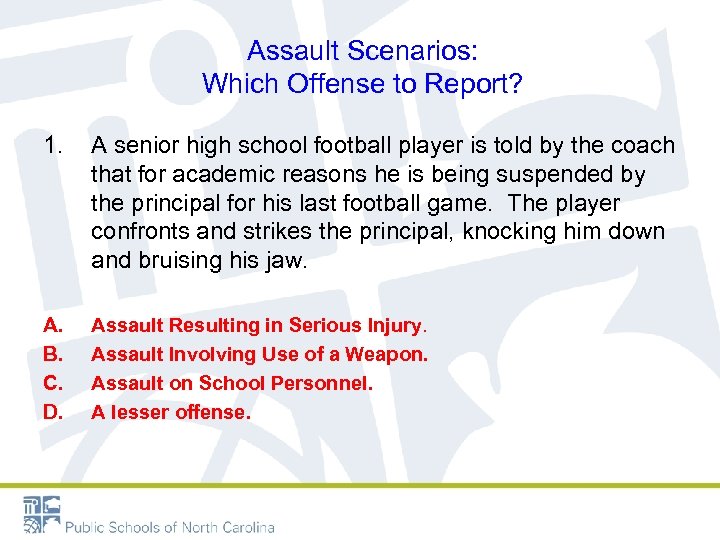 Assault Scenarios:
Which Offense to Report?

1. A senior high school football player is told by the coach that for academic reasons he is being suspended by the principal for his last football game. The player confronts and strikes the principal, knocking him down and bruising his jaw.

A. Assault Resulting in Serious Injury.
B. Assault Involving Use of a Weapon.
C. Assault on School Personnel.
D. A lesser offense.

Public Schools of North Carolina